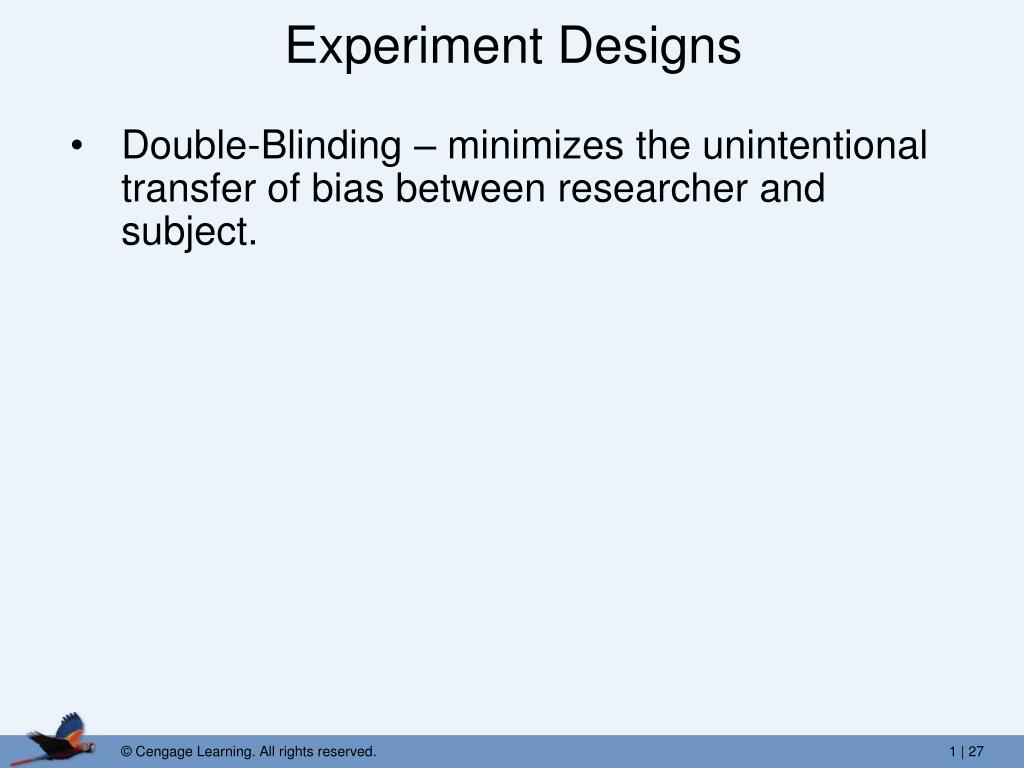 Experiment Designs

• Double-Blinding – minimizes the unintentional transfer of bias between researcher and subject.

© Cengage Learning. All rights reserved.

1 | 27